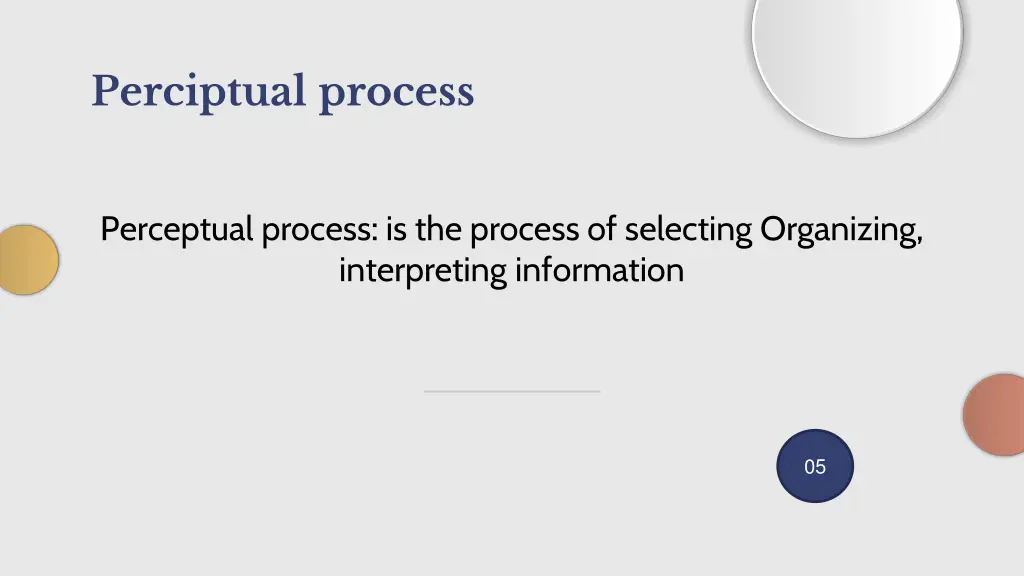 Perciptual process

Perceptual process: is the process of selecting Organizing, interpreting information

05